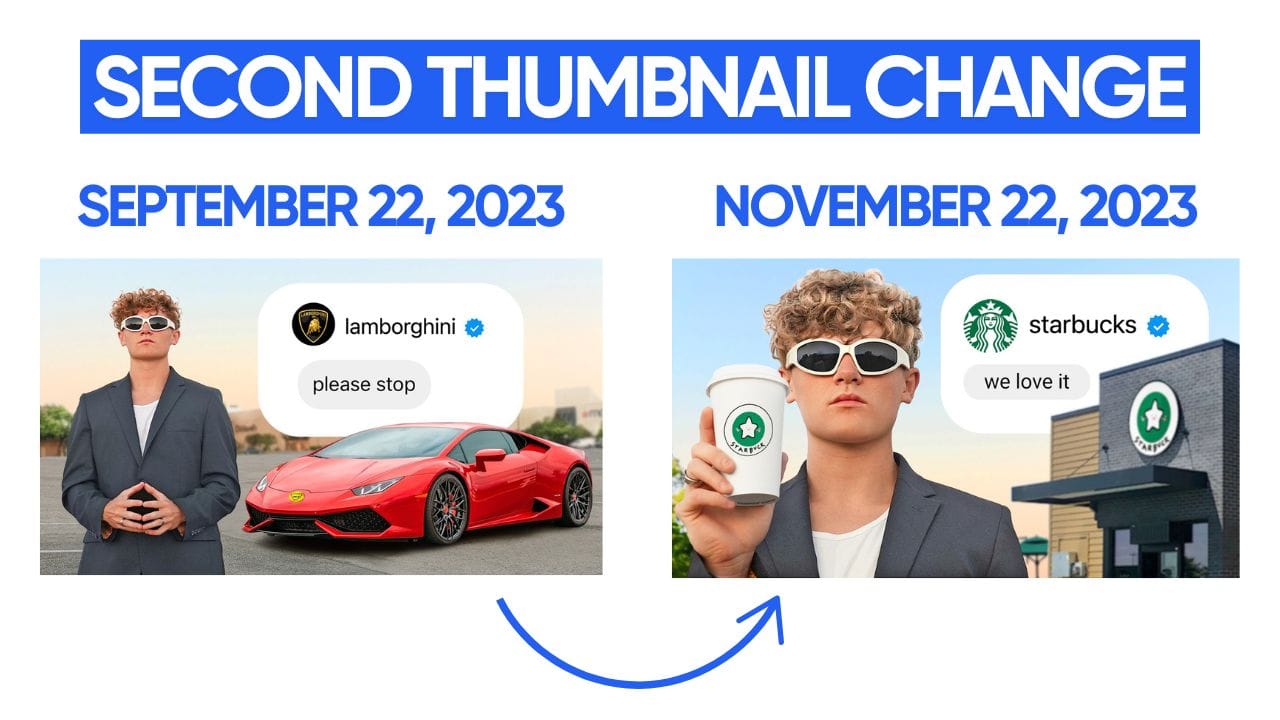 SECOND THUMBNAIL CHANGE

SEPTEMBER 22, 2023

lamborghini

please stop

NOVEMBER 22, 2023

starbucks

we love it

STARBUCK

STARBUCK